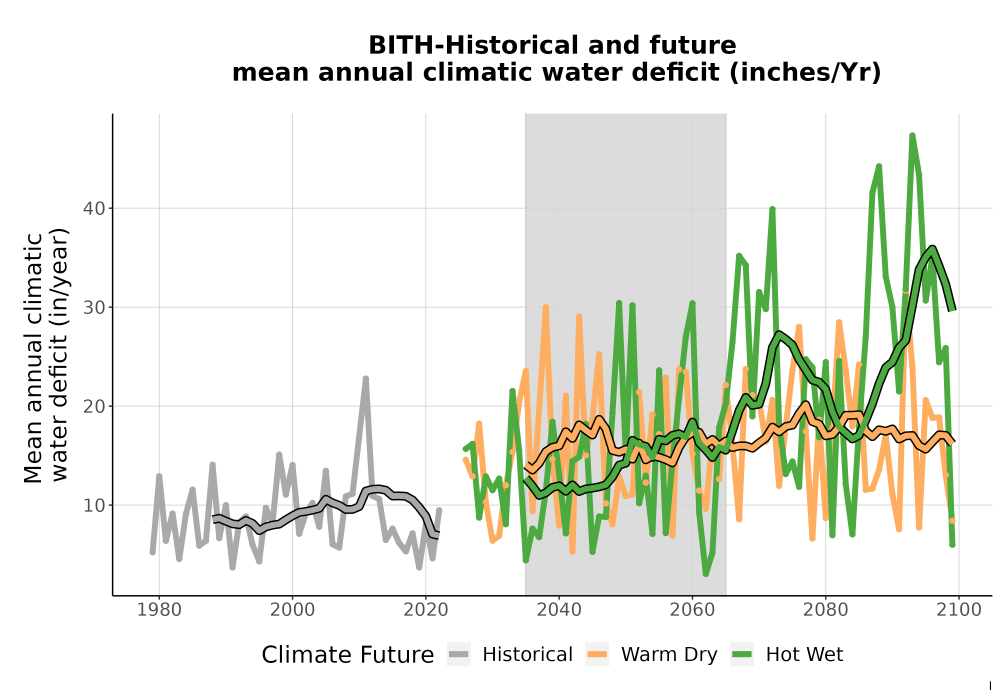 BITH-Historical and future
mean annual climatic water deficit (inches/Yr)

Mean annual climatic water deficit (in/year)

40
30
20
10

1980
2000
2020
2040
2060
2080
2100

Climate Future
Historical
Warm Dry
Hot Wet